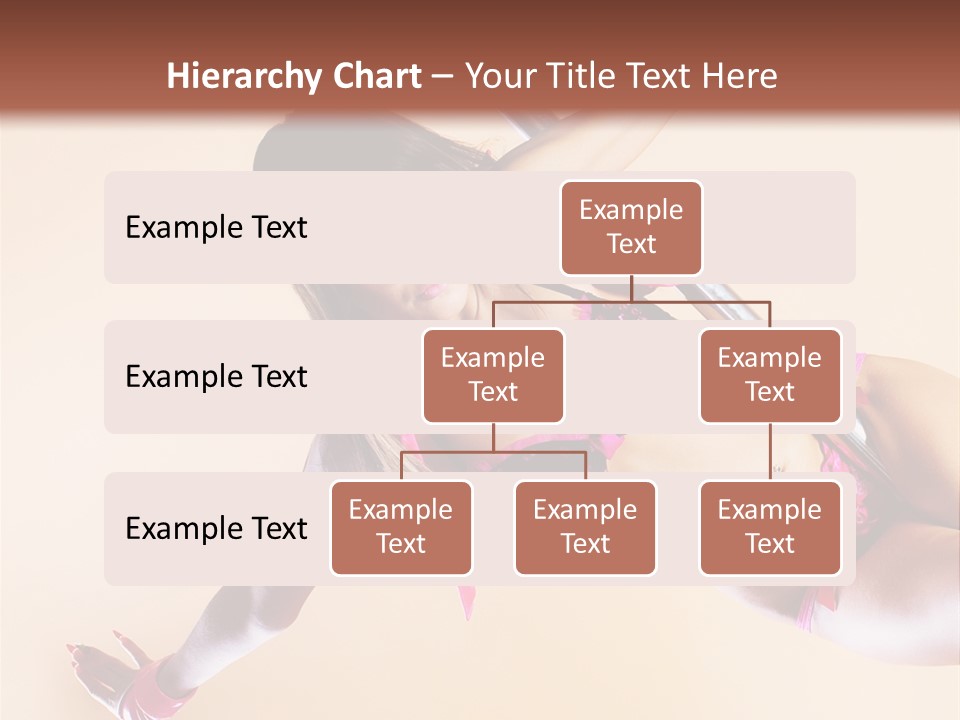 Hierarchy Chart – Your Title Text Here

Example Text

Example Text

Example Text

Example Text

Example Text

Example Text

Example Text

Example Text

Example Text